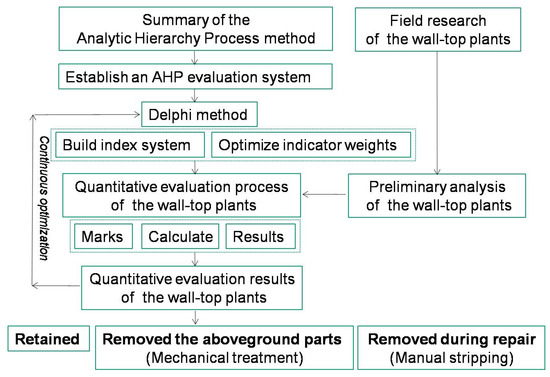 Summary of the Analytic Hierarchy Process method

Field research of the wall-top plants

Establish an AHP evaluation system

Delphi method

Continuous optimization

Build index system

Optimize indicator weights

Quantitative evaluation process of the wall-top plants

Preliminary analysis of the wall-top plants

Marks

Calculate

Results

Quantitative evaluation results of the wall-top plants

Retained

Removed the aboveground parts (Mechanical treatment)

Removed during repair (Manual stripping)